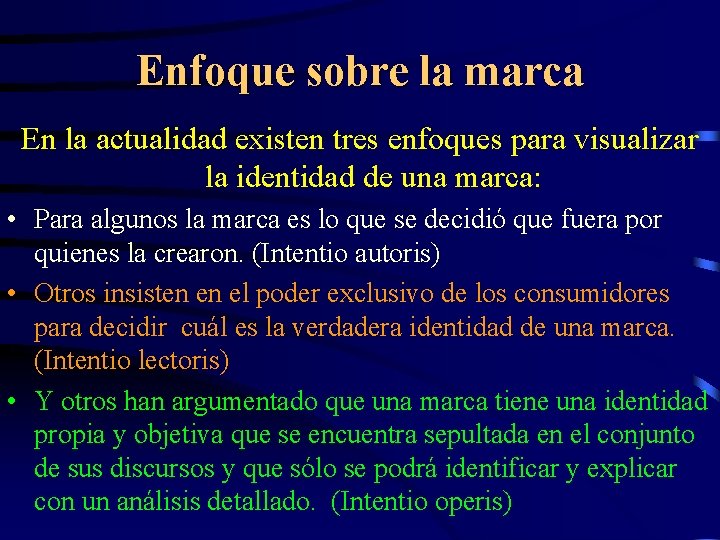 Enfoque sobre la marca

En la actualidad existen tres enfoques para visualizar la identidad de una marca:

• Para algunos la marca es lo que se decidió que fuera por quienes la crearon. (Intentio autoris)
• Otros insisten en el poder exclusivo de los consumidores para decidir cuál es la verdadera identidad de una marca. (Intentio lectoris)
• Y otros han argumentado que una marca tiene una identidad propia y objetiva que se encuentra sepultada en el conjunto de sus discursos y que sólo se podrá identificar y explicar con un análisis detallado. (Intentio operis)